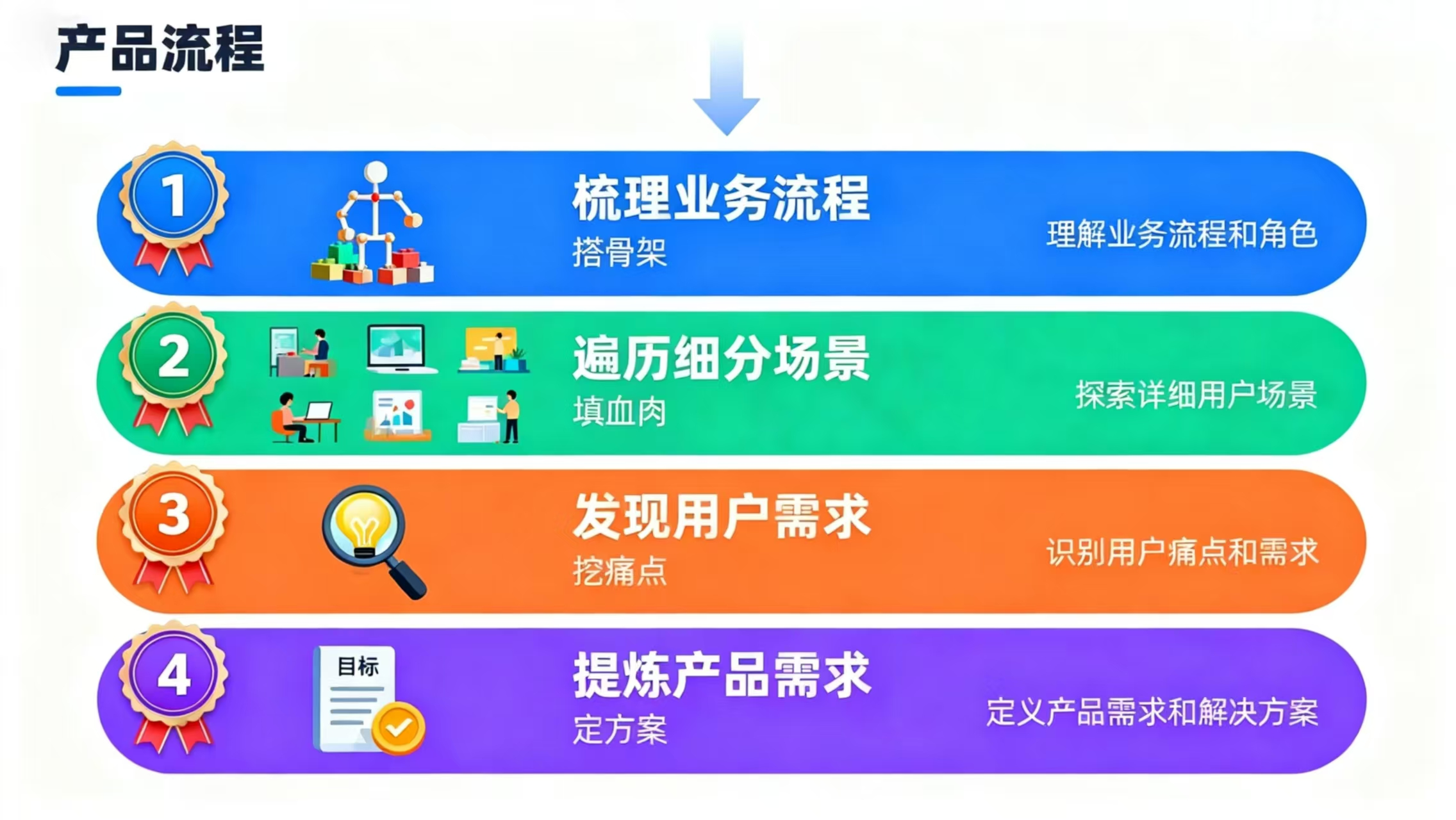 产品流程

1
梳理业务流程
搭骨架
理解业务流程和角色

2
遍历细分场景
填血肉
探索详细用户场景

3
发现用户需求
挖痛点
识别用户痛点和需求

4
目标
提炼产品需求
定方案
定义产品需求和解决方案